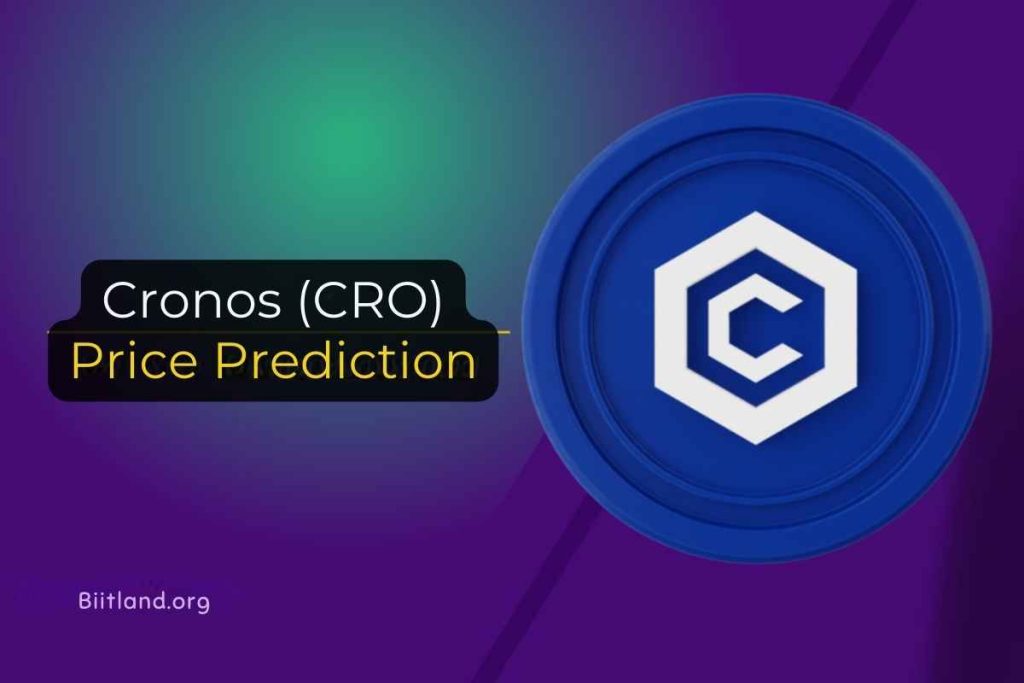 Cronos (CRO)
Price Prediction

Biitland.org